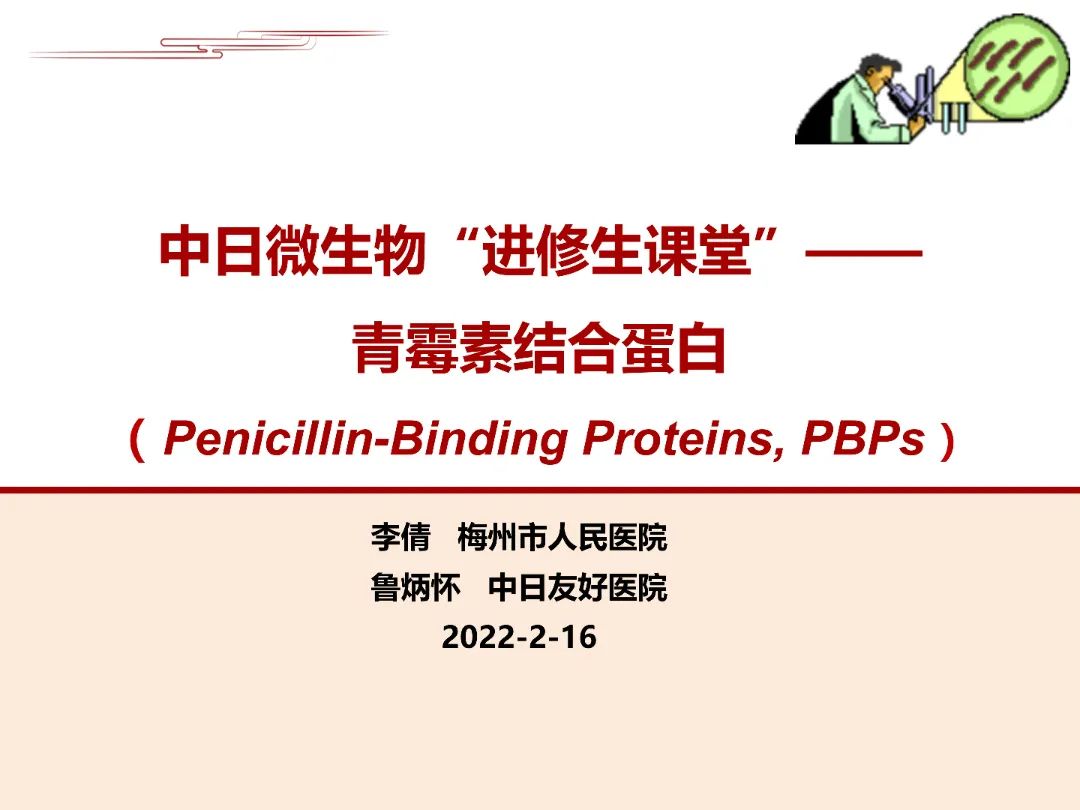 中日微生物“进修生课堂”——

青霉素结合蛋白

（Penicillin-Binding Proteins, PBPs）

李倩　梅州市人民医院

鲁炳怀　中日友好医院

2022-2-16